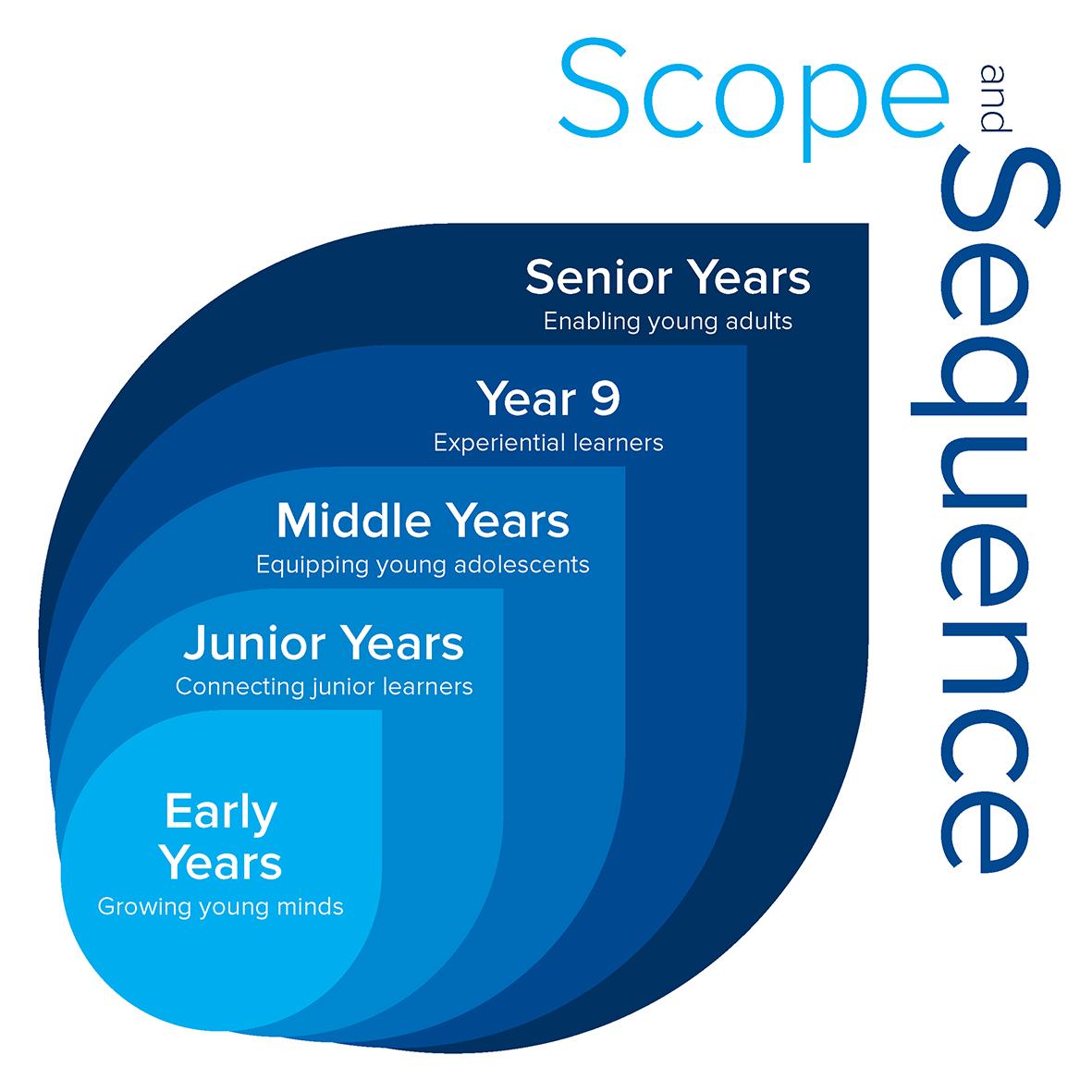 Scope and Sequence

Senior Years
Enabling young adults

Year 9
Experiential learners

Middle Years
Equipping young adolescents

Junior Years
Connecting junior learners

Early Years
Growing young minds